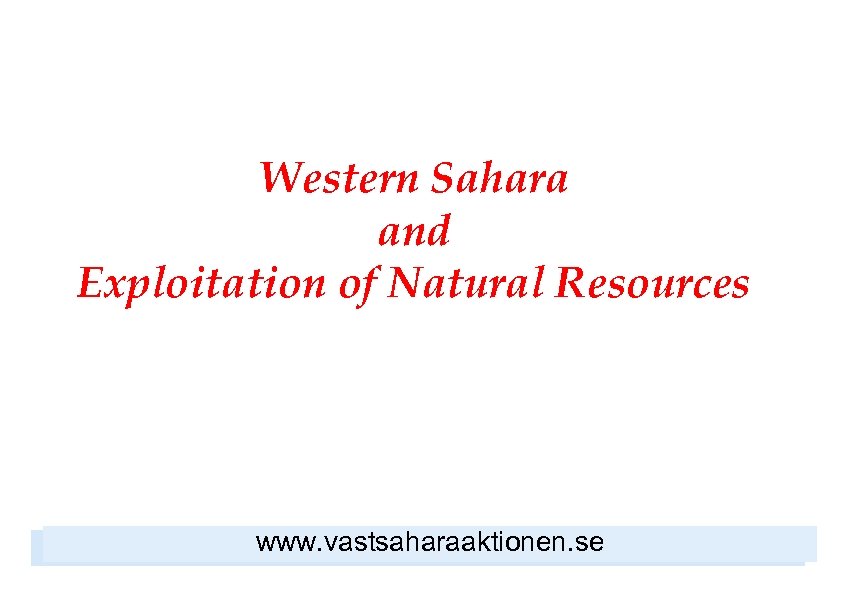 Western Sahara
and
Exploitation of Natural Resources

www.vastsaharaaktionen.se